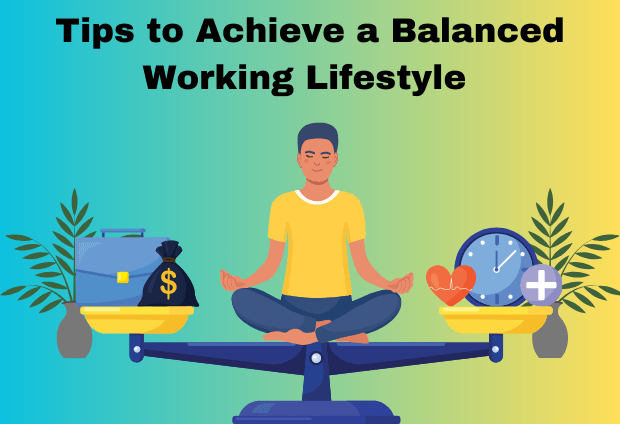 Tips to Achieve a Balanced Working Lifestyle

$